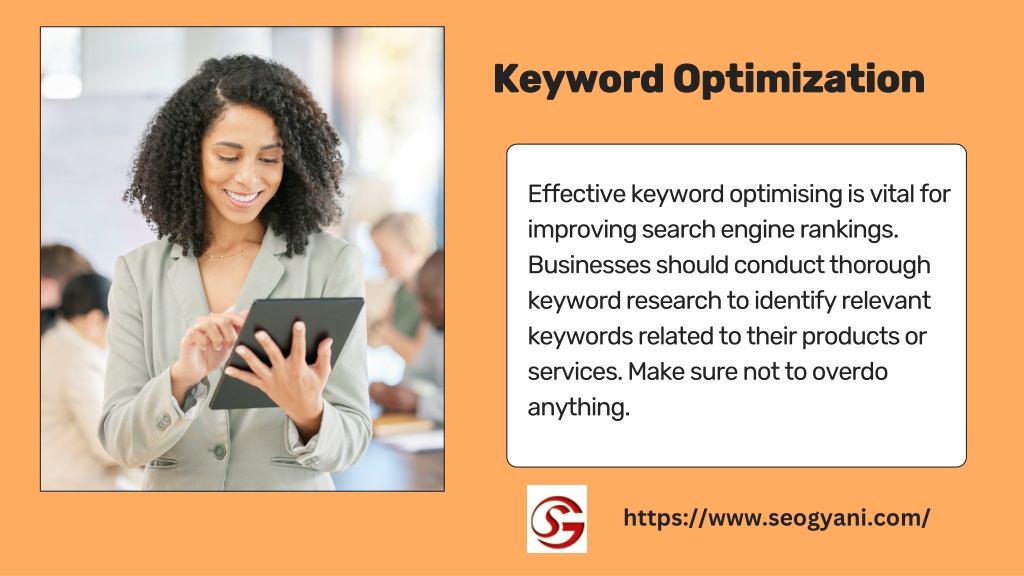 Keyword Optimization

Effective keyword optimising is vital for improving search engine rankings. Businesses should conduct thorough keyword research to identify relevant keywords related to their products or services. Make sure not to overdo anything.

SG

https://www.seogyani.com/